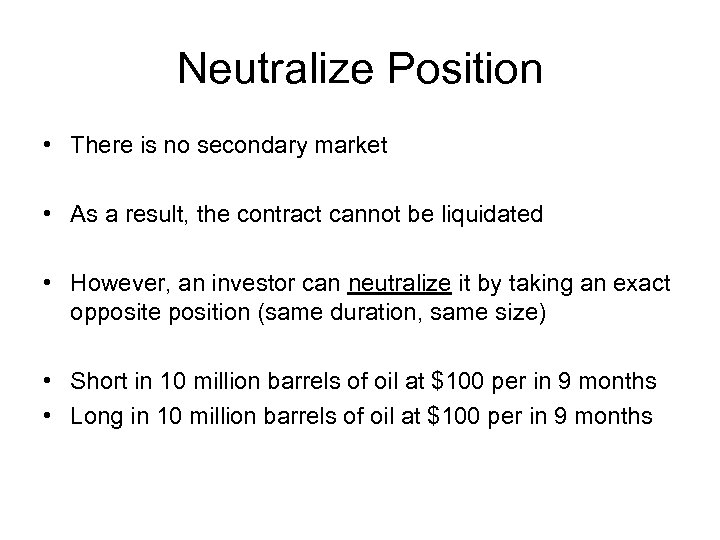 Neutralize Position

• There is no secondary market

• As a result, the contract cannot be liquidated

• However, an investor can neutralize it by taking an exact opposite position (same duration, same size)

• Short in 10 million barrels of oil at \$100 per in 9 months
• Long in 10 million barrels of oil at \$100 per in 9 months